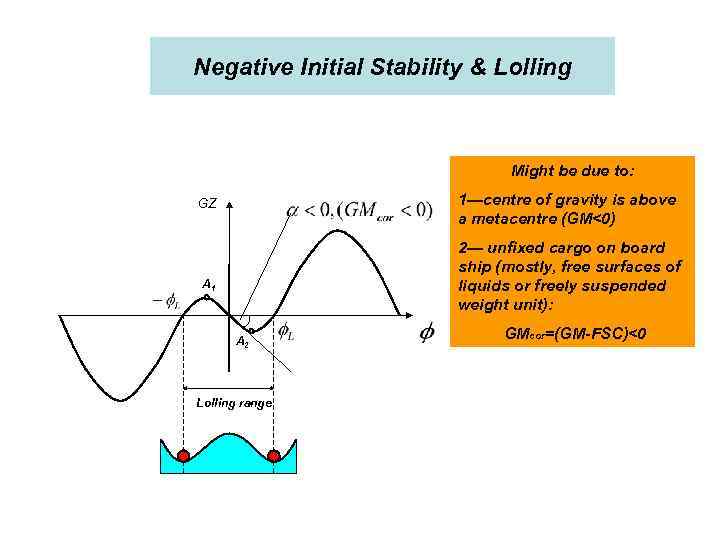 Negative Initial Stability & Lolling

GZ

$\alpha < 0, (GM_{cor} < 0)$

$A_1$

$-\phi_L$

$A_2$

$\phi_L$

$\phi$

Lolling range

Might be due to:

1—centre of gravity is above a metacentre (GM<0)

2— unfixed cargo on board ship (mostly, free surfaces of liquids or freely suspended weight unit):

$GM_{cor}$=(GM-FSC)<0